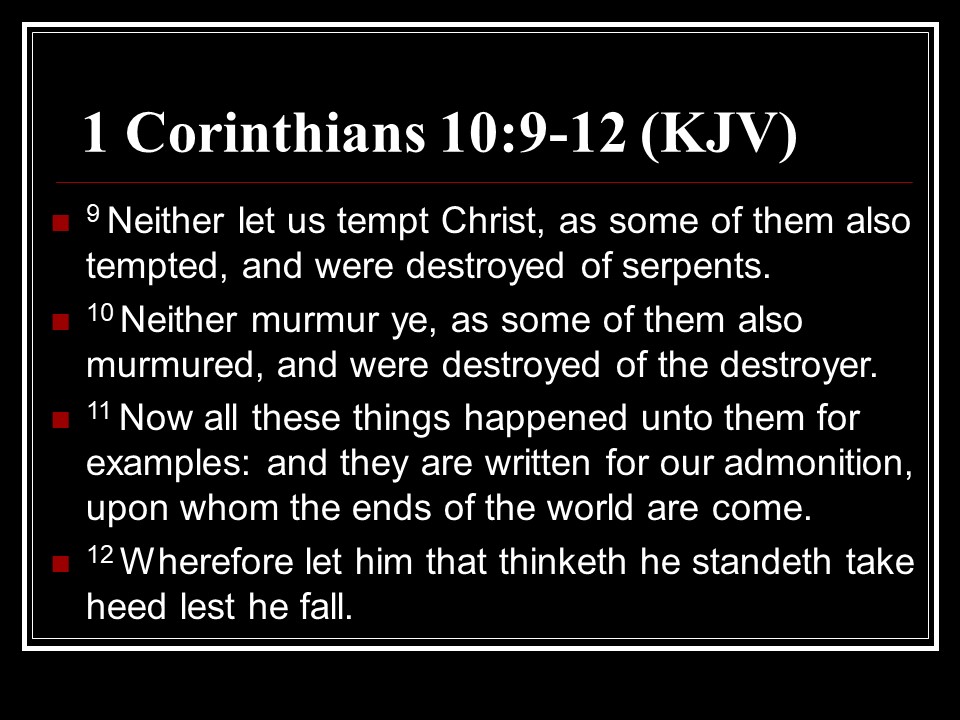 1 Corinthians 10:9-12 (KJV)

$^{9}$ Neither let us tempt Christ, as some of them also tempted, and were destroyed of serpents.

$^{10}$ Neither murmur ye, as some of them also murmured, and were destroyed of the destroyer.

$^{11}$ Now all these things happened unto them for examples: and they are written for our admonition, upon whom the ends of the world are come.

$^{12}$ Wherefore let him that thinketh he standeth take heed lest he fall.